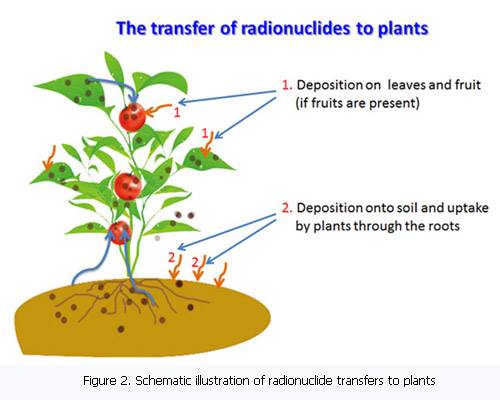 The transfer of radionuclides to plants

1. Deposition on leaves and fruit (if fruits are present)

1

1

2. Deposition onto soil and uptake by plants through the roots

2

2

Figure 2. Schematic illustration of radionuclide transfers to plants